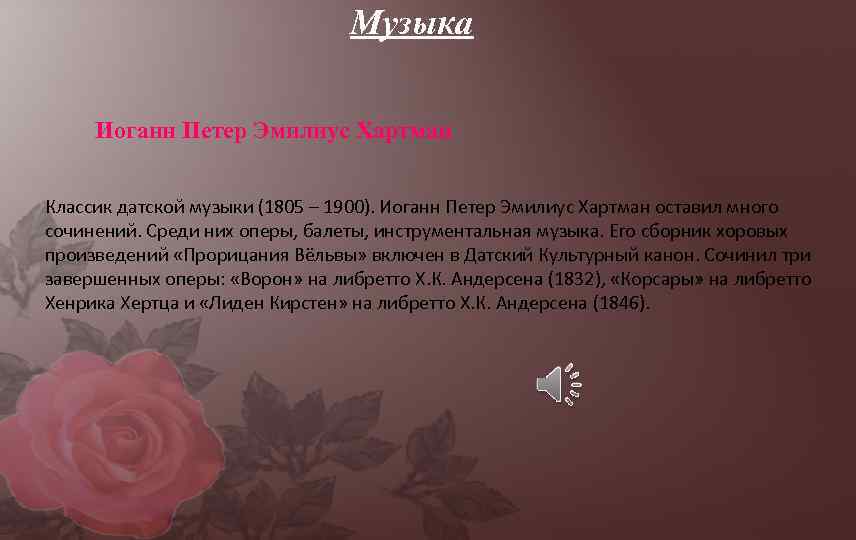 Музыка

Иоганн Петер Эмилиус Хартман

Классик датской музыки (1805 – 1900). Иоганн Петер Эмилиус Хартман оставил много сочинений. Среди них оперы, балеты, инструментальная музыка. Его сборник хоровых произведений «Прорицания Вёльвы» включен в Датский Культурный канон. Сочинил три завершенных оперы: «Ворон» на либретто Х.К. Андерсена (1832), «Корсары» на либретто Хенрика Хертца и «Лиден Кирстен» на либретто Х.К. Андерсена (1846).